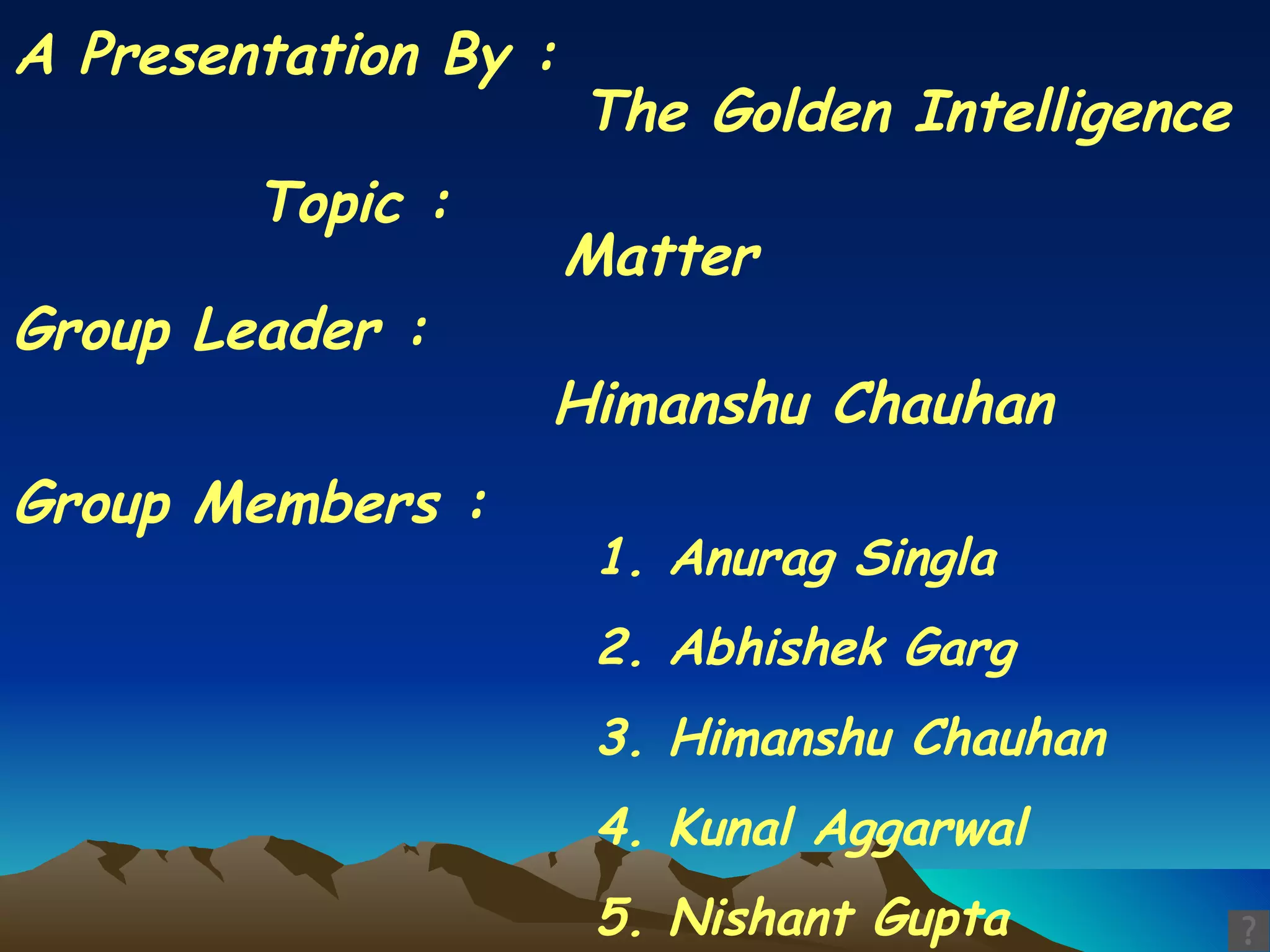 A Presentation By :

The Golden Intelligence

Topic :

Matter

Group Leader :

Himanshu Chauhan

Group Members :

1. Anurag Singla
2. Abhishek Garg
3. Himanshu Chauhan
4. Kunal Aggarwal
5. Nishant Gupta

?